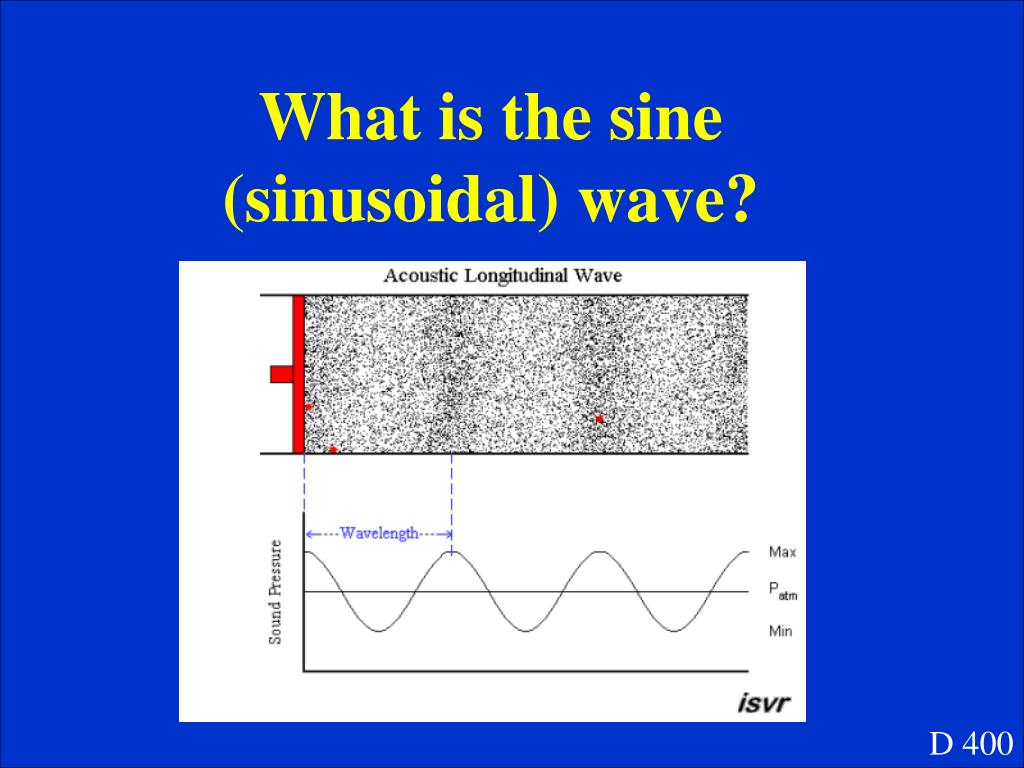 What is the sine (sinusoidal) wave?

Acoustic Longitudinal Wave

Wavelength

Sound Pressure

Max

$P_{atm}$

Min

isvr

D 400